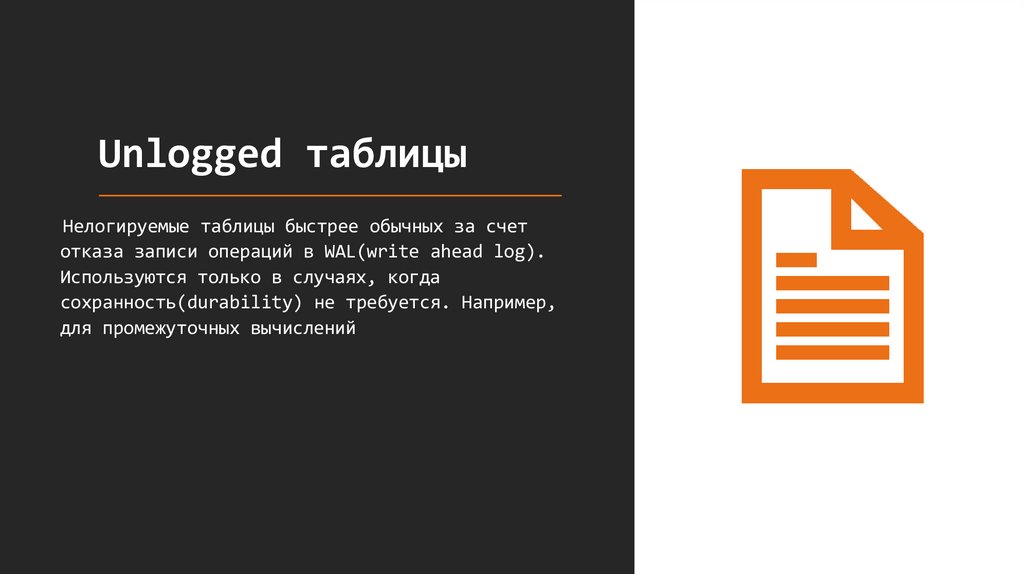 Unlogged таблицы

Нелогируемые таблицы быстрее обычных за счет отказа записи операций в WAL(write ahead log). Используются только в случаях, когда сохранность(durability) не требуется. Например, для промежуточных вычислений